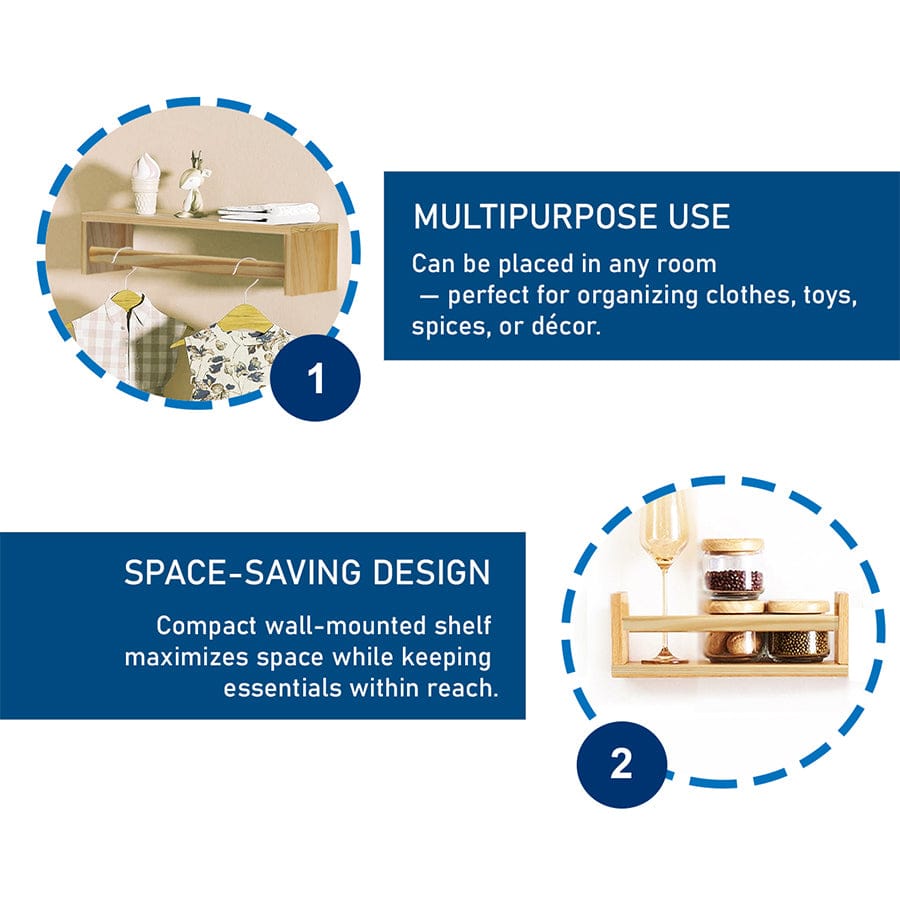 1

MULTIPURPOSE USE

Can be placed in any room — perfect for organizing clothes, toys, spices, or décor.

SPACE-SAVING DESIGN

Compact wall-mounted shelf maximizes space while keeping essentials within reach.

2